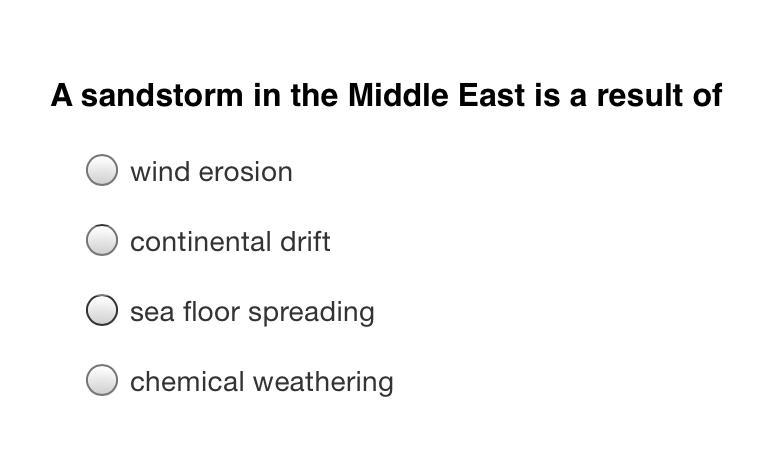 A sandstorm in the Middle East is a result of

wind erosion

continental drift

sea floor spreading

chemical weathering